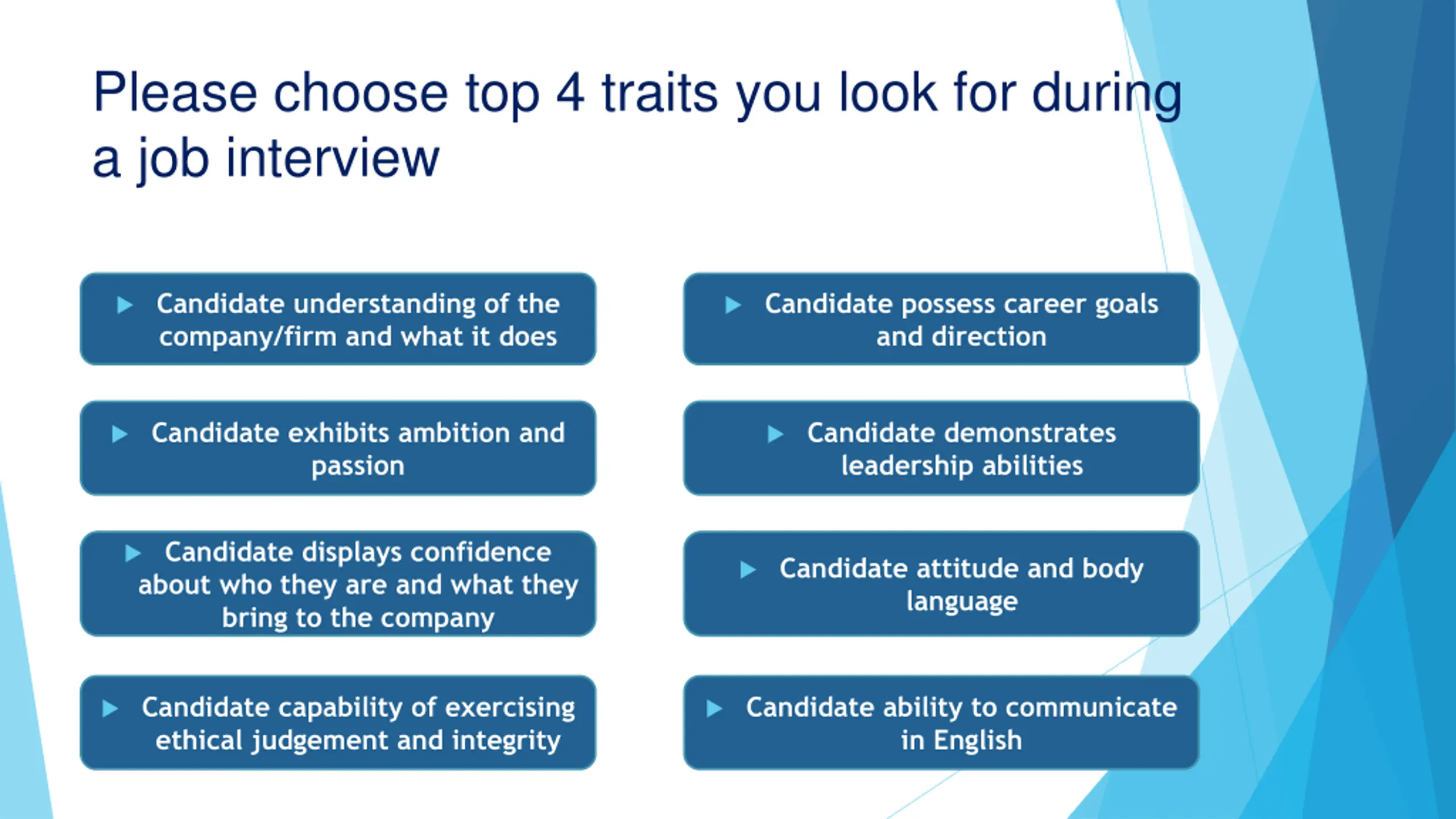 Please choose top 4 traits you look for during a job interview

Candidate understanding of the company/firm and what it does

Candidate exhibits ambition and passion

Candidate displays confidence about who they are and what they bring to the company

Candidate capability of exercising ethical judgement and integrity

Candidate possess career goals and direction

Candidate demonstrates leadership abilities

Candidate attitude and body language

Candidate ability to communicate in English